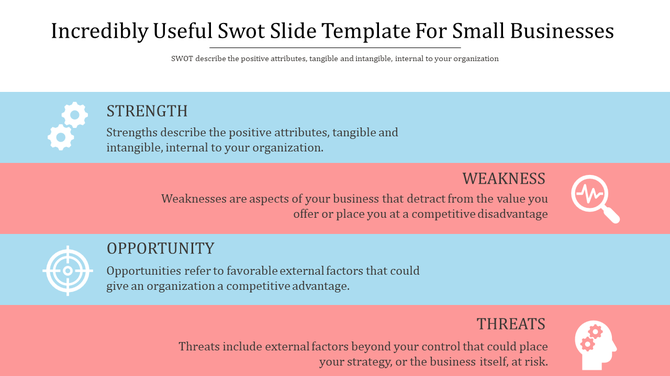 Incredibly Useful Swot Slide Template For Small Businesses

SWOT describe the positive attributes, tangible and intangible, internal to your organization

STRENGTH

Strengths describe the positive attributes, tangible and intangible, internal to your organization.

WEAKNESS

Weaknesses are aspects of your business that detract from the value you offer or place you at a competitive disadvantage

OPPORTUNITY

Opportunities refer to favorable external factors that could give an organization a competitive advantage.

THREATS

Threats include external factors beyond your control that could place your strategy, or the business itself, at risk.